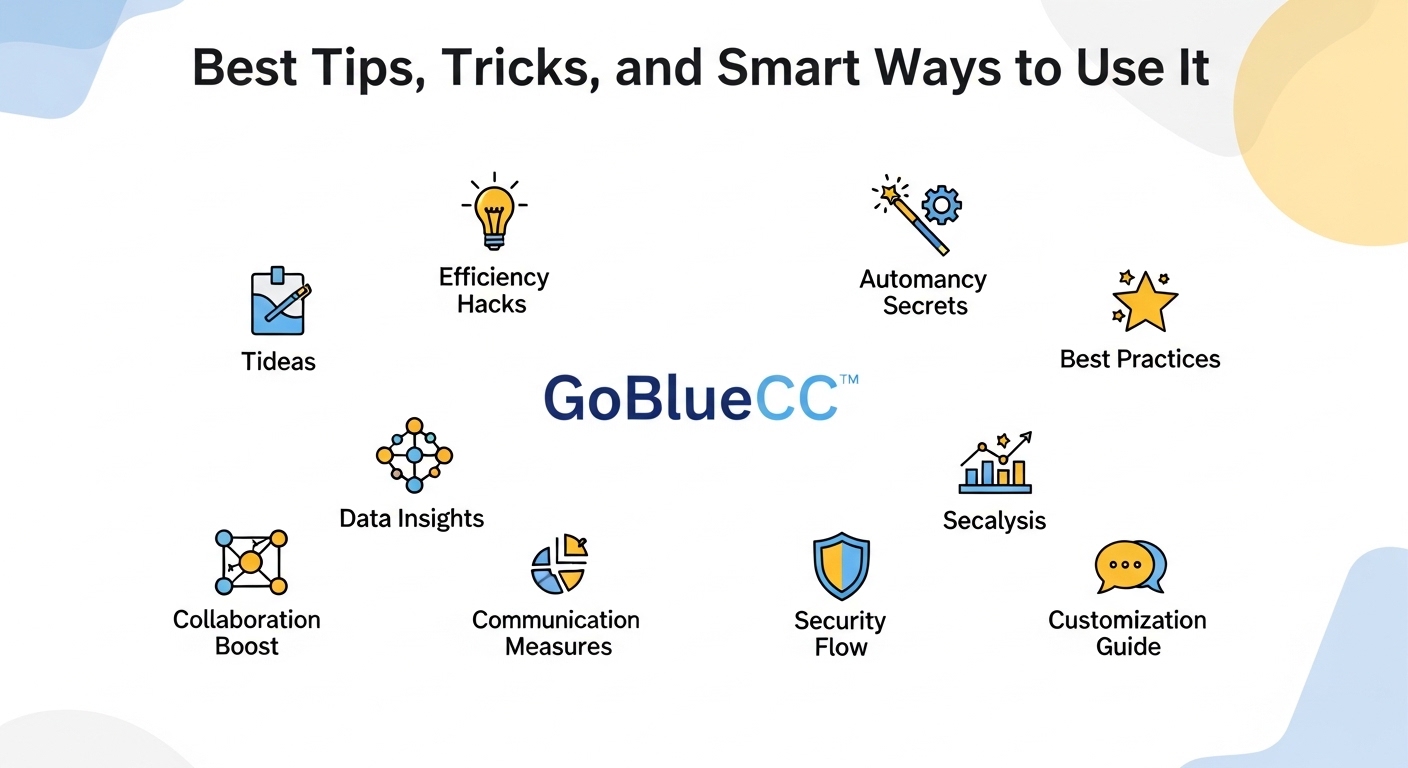 Best Tips, Tricks, and Smart Ways to Use It

Efficiency Hacks

Automancy Secrets

Tideas

Best Practices

GoBlueCC™

Data Insights

Secalysis

Collaboration Boost

Communication Measures

Security Flow

Customization Guide